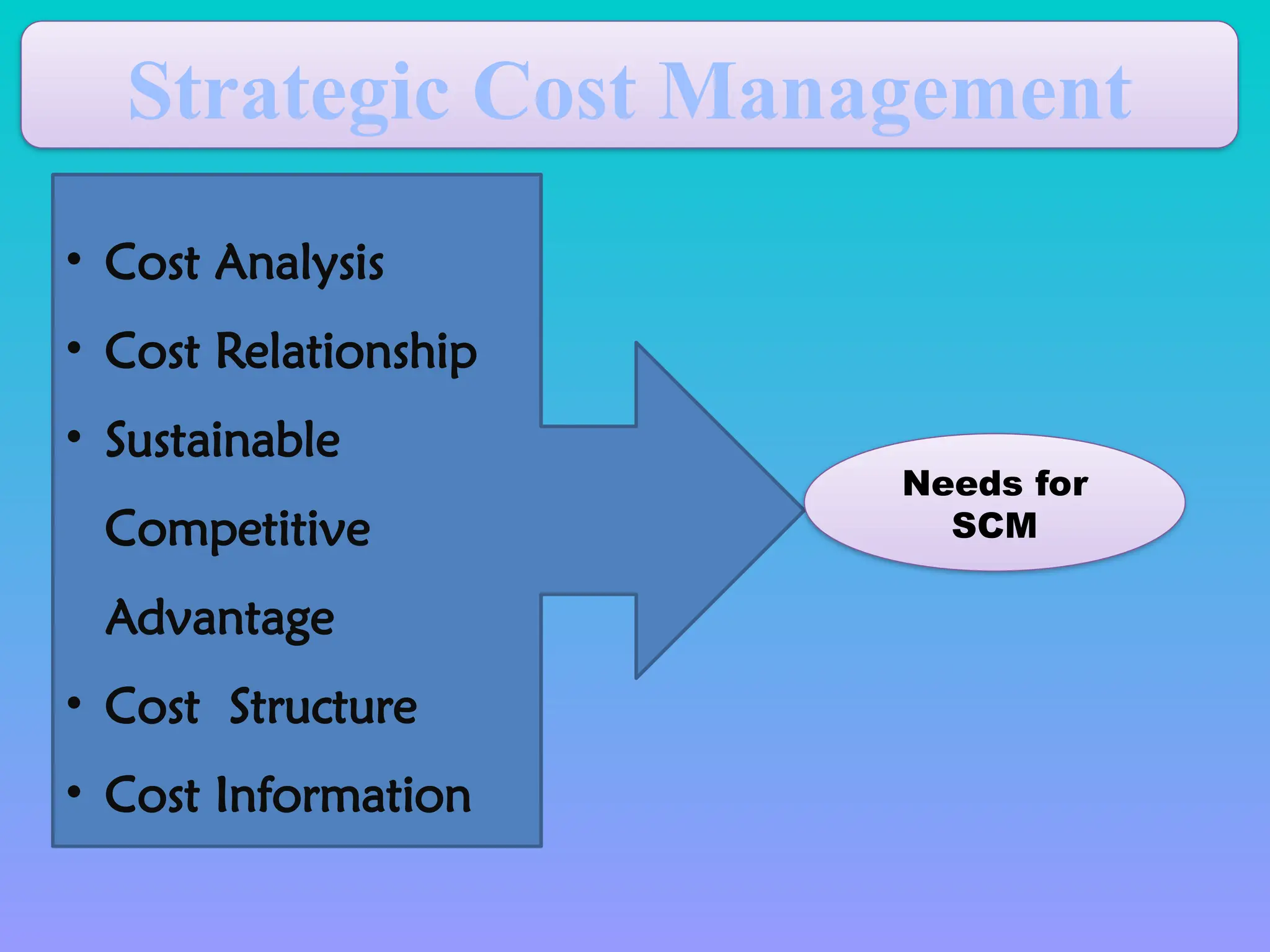 Strategic Cost Management

• Cost Analysis
• Cost Relationship
• Sustainable Competitive Advantage
• Cost Structure
• Cost Information

Needs for SCM